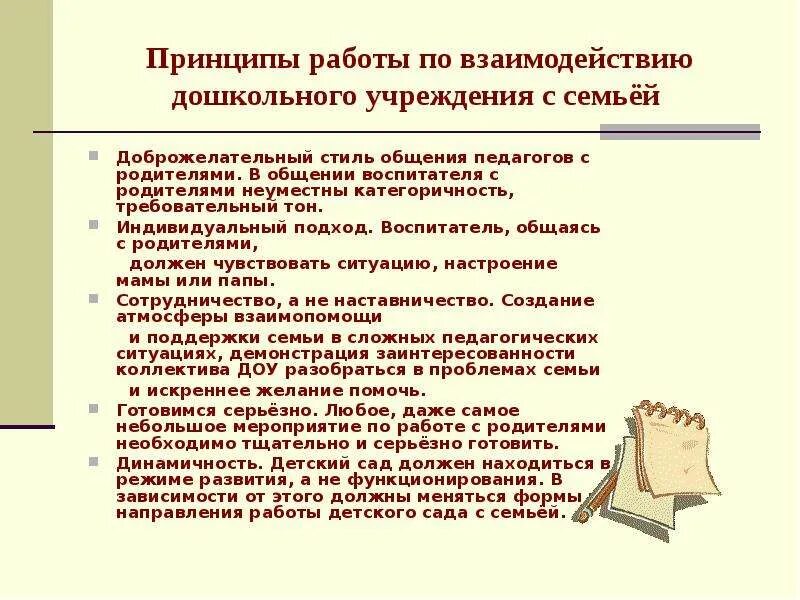 Принципы работы по взаимодействию дошкольного учреждения с семьёй

Доброжелательный стиль общения педагогов с родителями. В общении воспитателя с родителями неуместны категоричность, требовательный тон.

Индивидуальный подход. Воспитатель, общаясь с родителями,
должен чувствовать ситуацию, настроение мамы или папы.

Сотрудничество, а не наставничество. Создание атмосферы взаимопомощи
и поддержки семьи в сложных педагогических ситуациях, демонстрация заинтересованности коллектива ДОУ разобраться в проблемах семьи
и искреннее желание помочь.

Готовимся серьёзно. Любое, даже самое небольшое мероприятие по работе с родителями необходимо тщательно и серьёзно готовить.

Динамичность. Детский сад должен находиться в режиме развития, а не функционирования. В зависимости от этого должны меняться формы направления работы детского сада с семьёй.